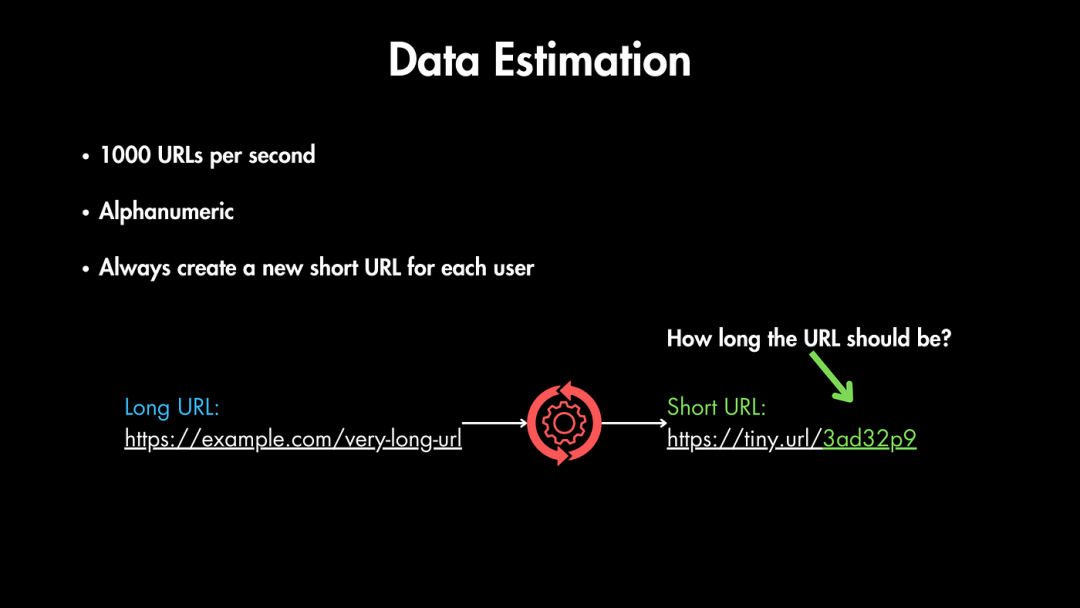 Data Estimation

• 1000 URLs per second

• Alphanumeric

• Always create a new short URL for each user

How long the URL should be?

Long URL:
https://example.com/very-long-url

Short URL:
https://tiny.url/3ad32p9